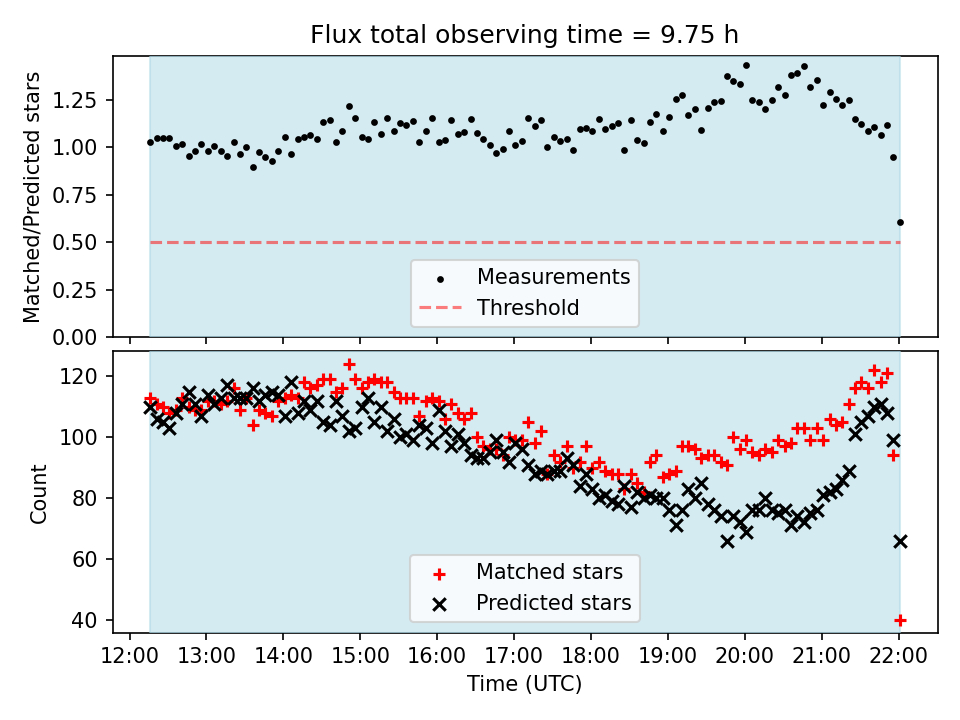 Flux total observing time = 9.75 h

Matched/Predicted stars

1.25
1.00
0.75
0.50
0.25
0.00

Measurements
Threshold

Count

120
100
80
60
40

Matched stars
Predicted stars

12:00 13:00 14:00 15:00 16:00 17:00 18:00 19:00 20:00 21:00 22:00

Time (UTC)